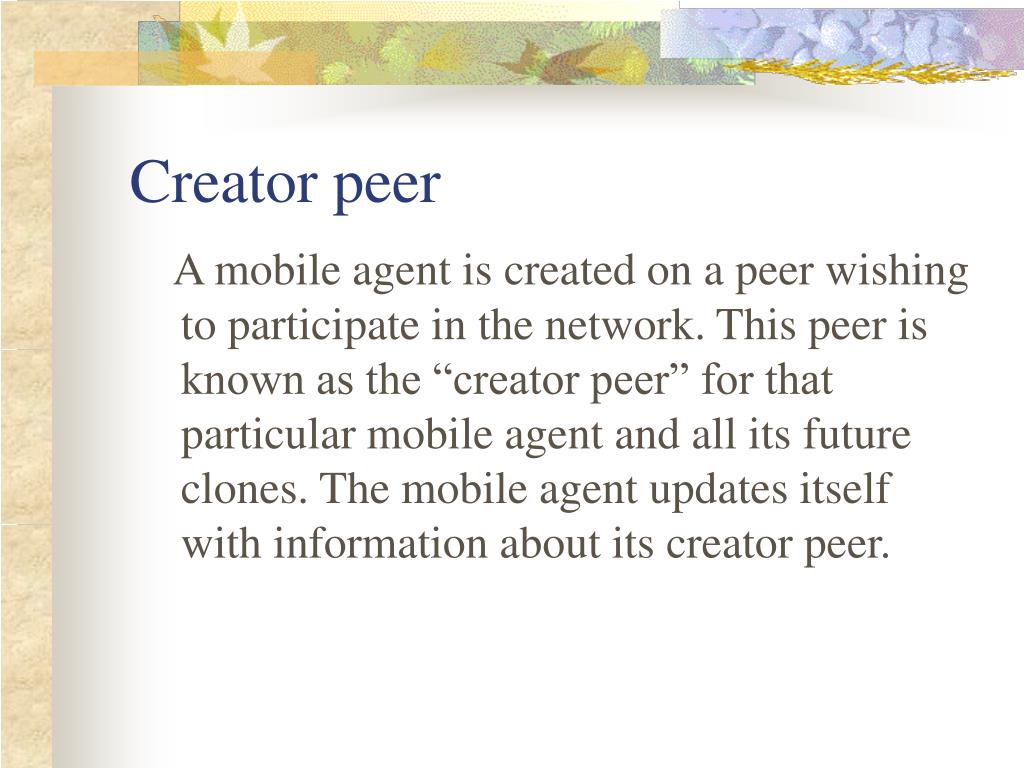 Creator peer

A mobile agent is created on a peer wishing to participate in the network. This peer is known as the “creator peer” for that particular mobile agent and all its future clones. The mobile agent updates itself with information about its creator peer.